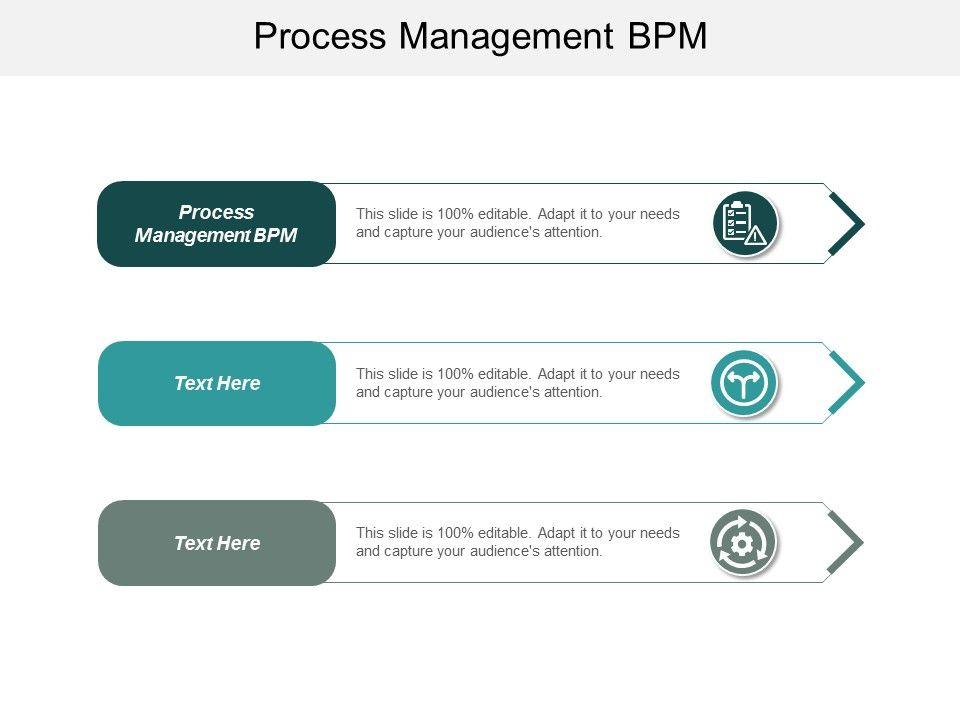 Process Management BPM

Process Management BPM

This slide is 100% editable. Adapt it to your needs and capture your audience's attention.

Text Here

This slide is 100% editable. Adapt it to your needs and capture your audience's attention.

Text Here

This slide is 100% editable. Adapt it to your needs and capture your audience's attention.